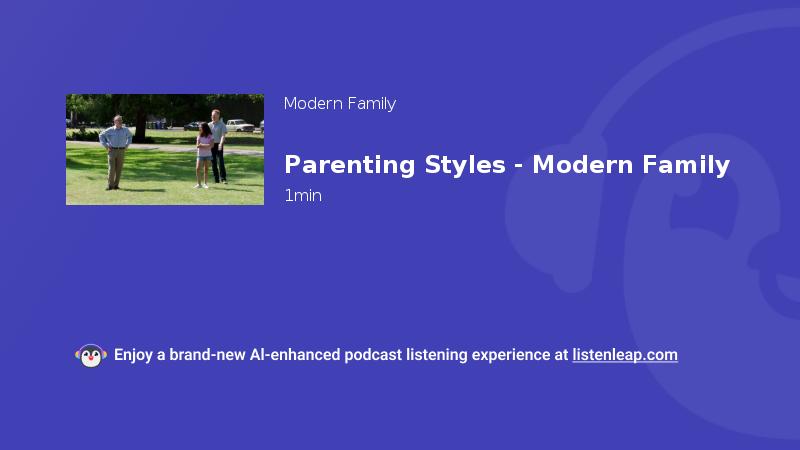 Modern Family

Parenting Styles - Modern Family

1min

Enjoy a brand-new AI-enhanced podcast listening experience at listenleap.com